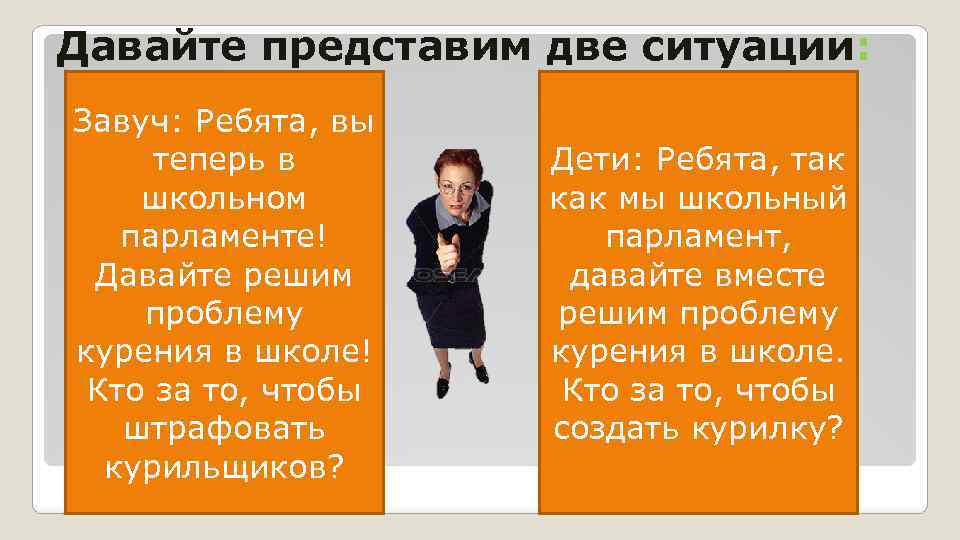 Давайте представим две ситуации:

Завуч: Ребята, вы теперь в школьном парламенте! Давайте решим проблему курения в школе! Кто за то, чтобы штрафовать курильщиков?

Дети: Ребята, так как мы школьный парламент, давайте вместе решим проблему курения в школе. Кто за то, чтобы создать курилку?